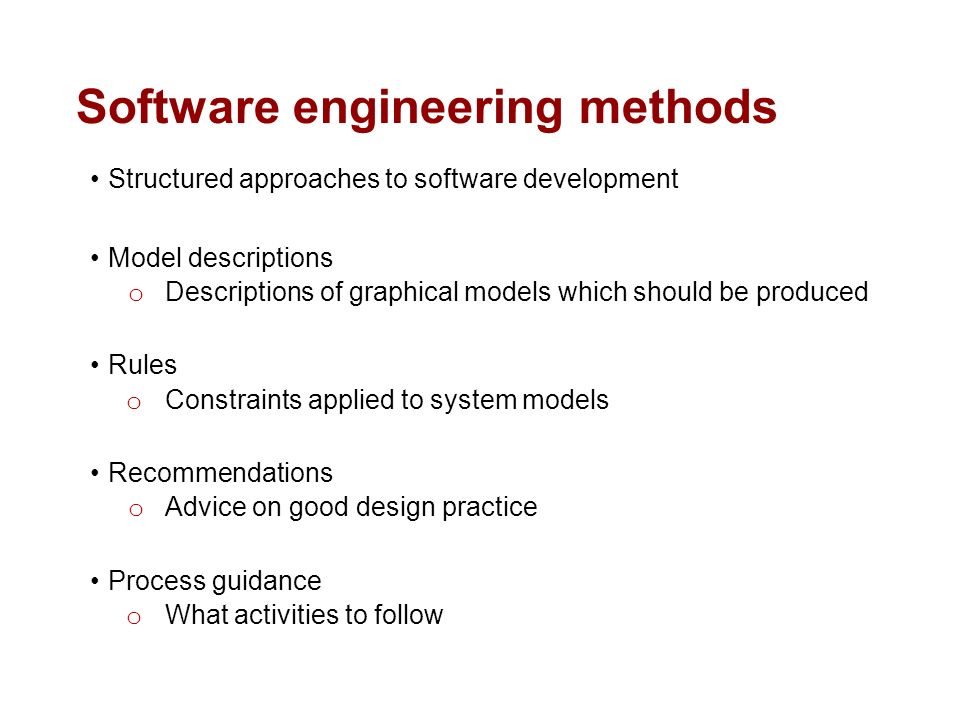 Software engineering methods

• Structured approaches to software development

• Model descriptions
  o Descriptions of graphical models which should be produced

• Rules
  o Constraints applied to system models

• Recommendations
  o Advice on good design practice

• Process guidance
  o What activities to follow